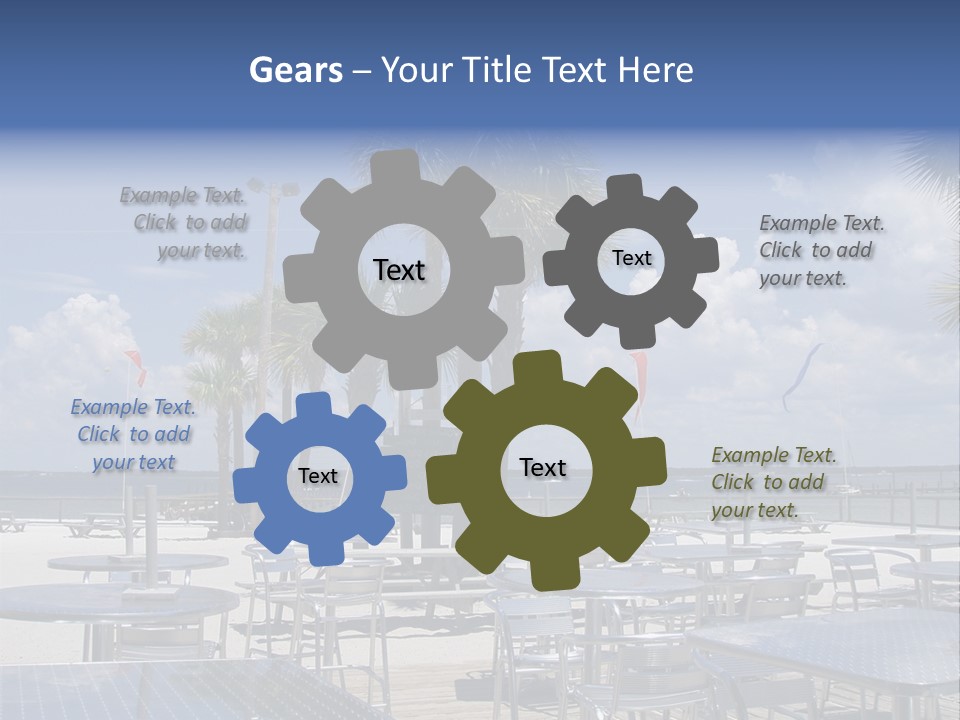 Gears – Your Title Text Here

Example Text. Click to add your text.

Text

Text

Example Text. Click to add your text.

Example Text. Click to add your text

Text

Text

Example Text. Click to add your text.